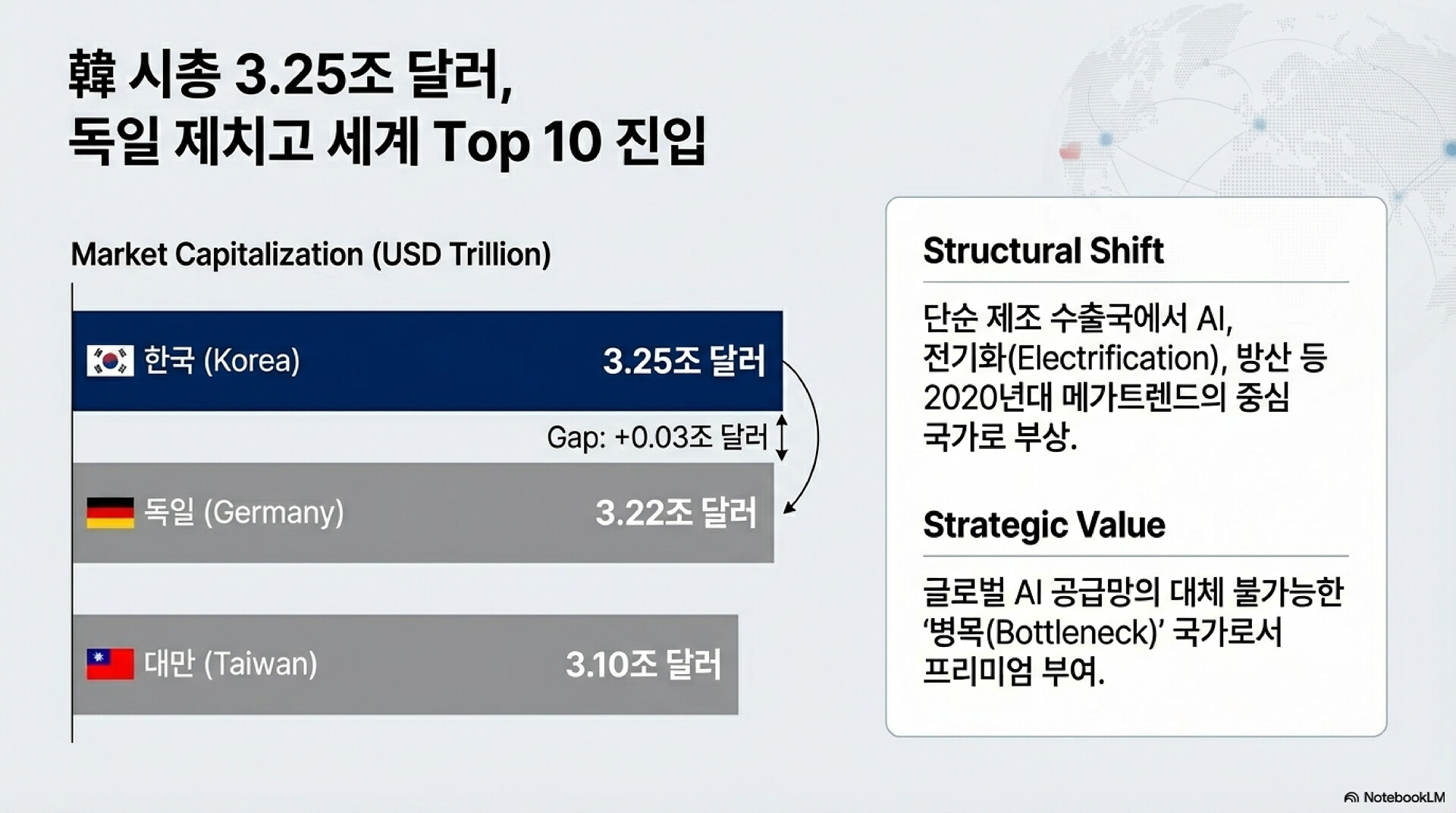 韓 시총 3.25조 달러,
독일 제치고 세계 Top 10 진입

Market Capitalization (USD Trillion)

한국 (Korea) 3.25조 달러

Gap: +0.03조 달러

독일 (Germany) 3.22조 달러

대만 (Taiwan) 3.10조 달러

Structural Shift

단순 제조 수출국에서 AI, 전기화(Electrification), 방산 등 2020년대 메가트렌드의 중심 국가로 부상.

Strategic Value

글로벌 AI 공급망의 대체 불가능한 '병목(Bottleneck)' 국가로서 프리미엄 부여.

NotebookLM